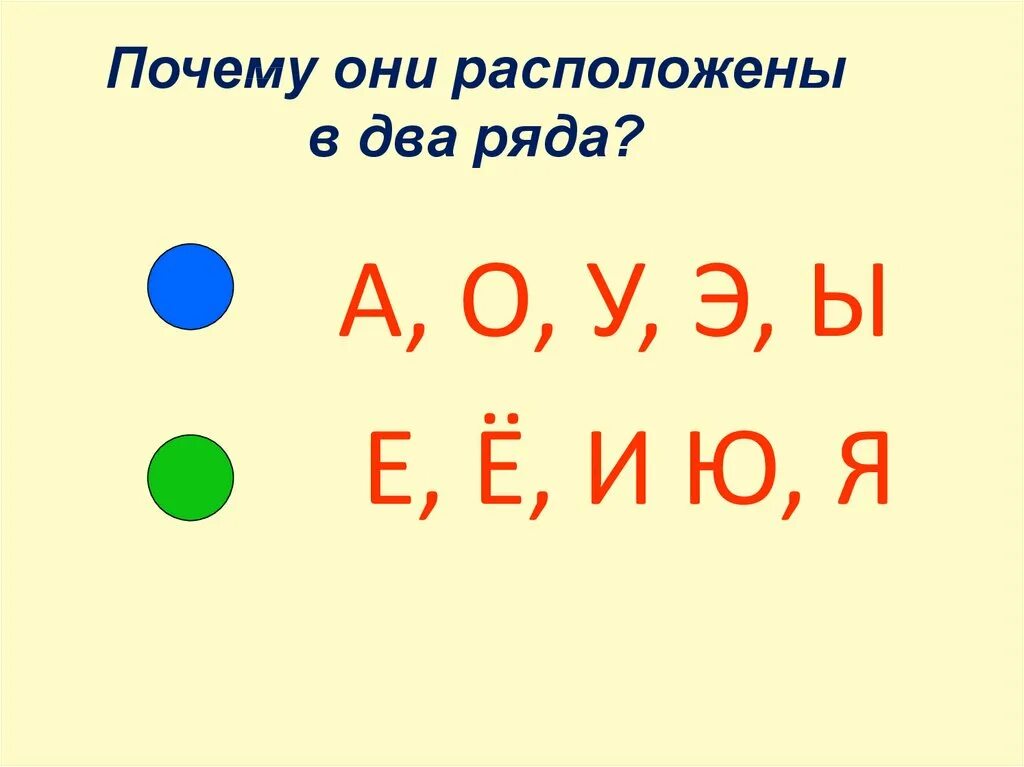 Почему они расположены в два ряда?

А, О, У, Э, Ы

Е, Ё, И Ю, Я